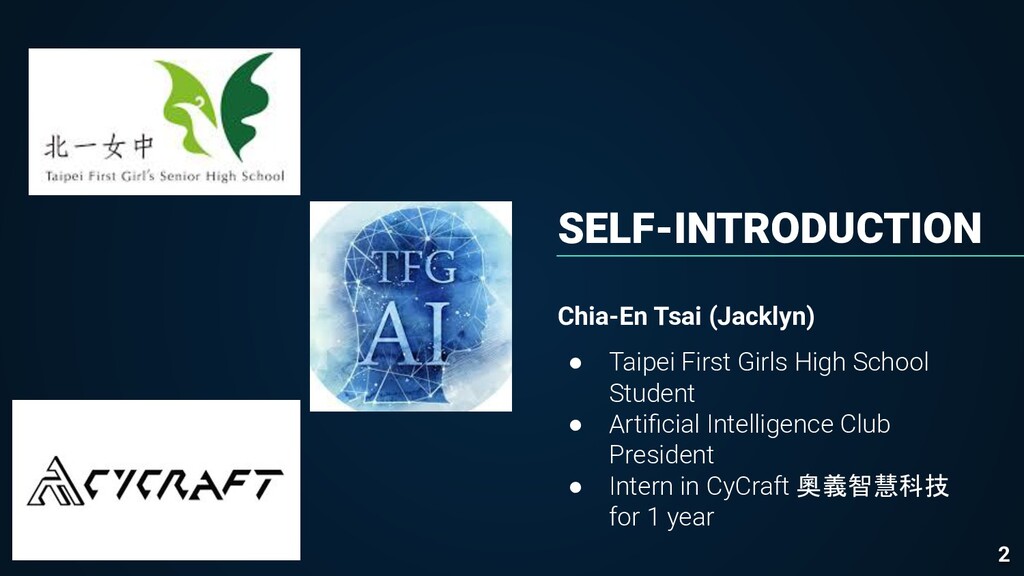 北一女中
Taipei First Girl's Senior High School

TFG
AI

CYCRAFT

SELF-INTRODUCTION

Chia-En Tsai (Jacklyn)

● Taipei First Girls High School Student
● Artificial Intelligence Club President
● Intern in CyCraft 奧義智慧科技 for 1 year

2